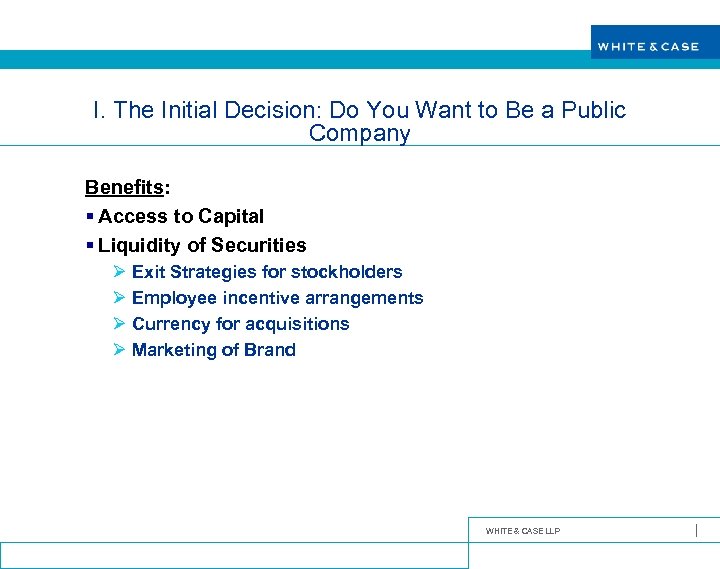 WHITE & CASE

I. The Initial Decision: Do You Want to Be a Public Company

Benefits:

▪ Access to Capital

▪ Liquidity of Securities

➢ Exit Strategies for stockholders

➢ Employee incentive arrangements

➢ Currency for acquisitions

➢ Marketing of Brand

WHITE & CASE LLP